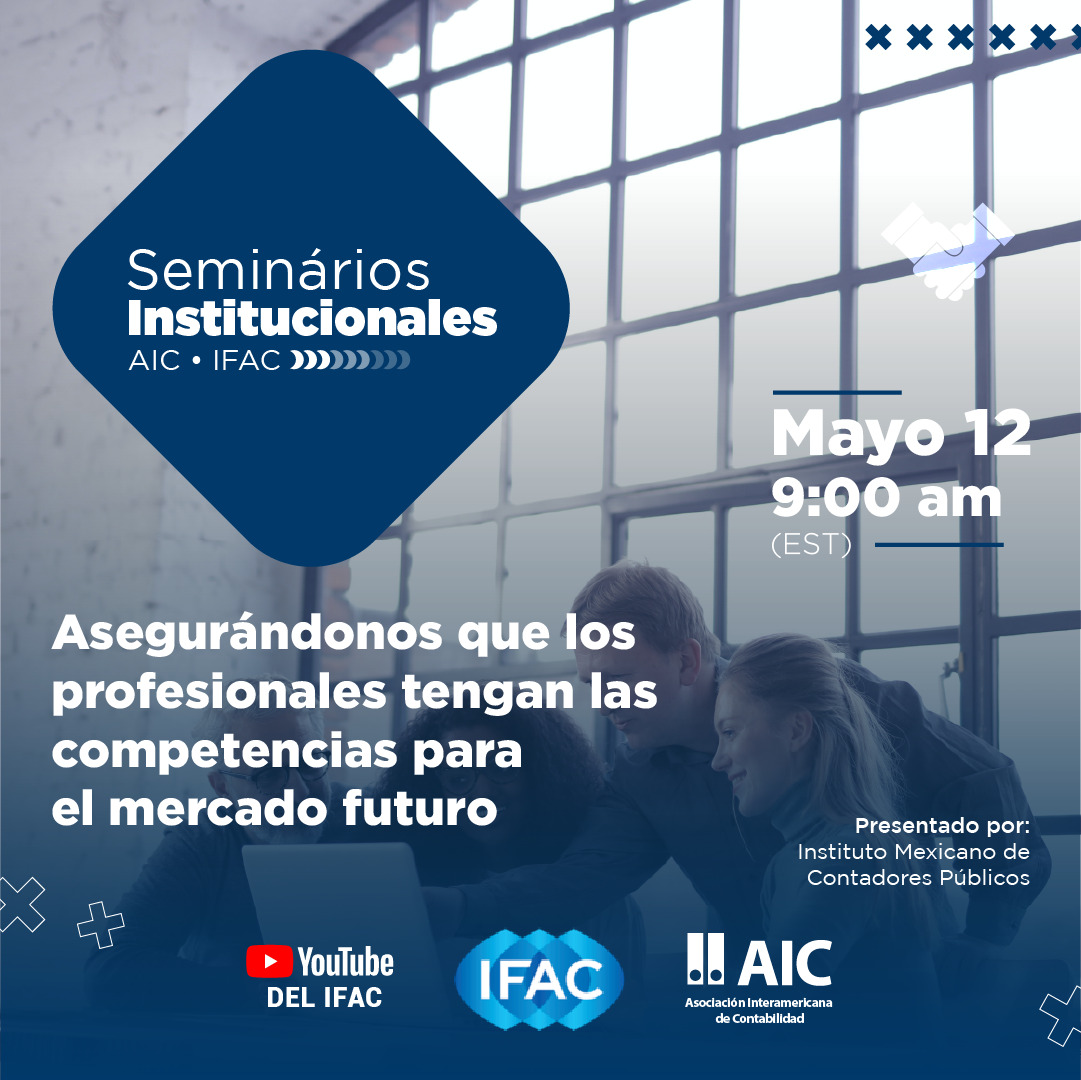 Seminários
Institucionales
AIC • IFAC

Mayo 12
9:00 am
(EST)

Asegurándonos que los profesionales tengan las competencias para el mercado futuro

Presentado por:
Instituto Mexicano de Contadores Públicos

YouTube
DEL IFAC

IFAC

AIC
Asociación Interamericana de Contabilidad